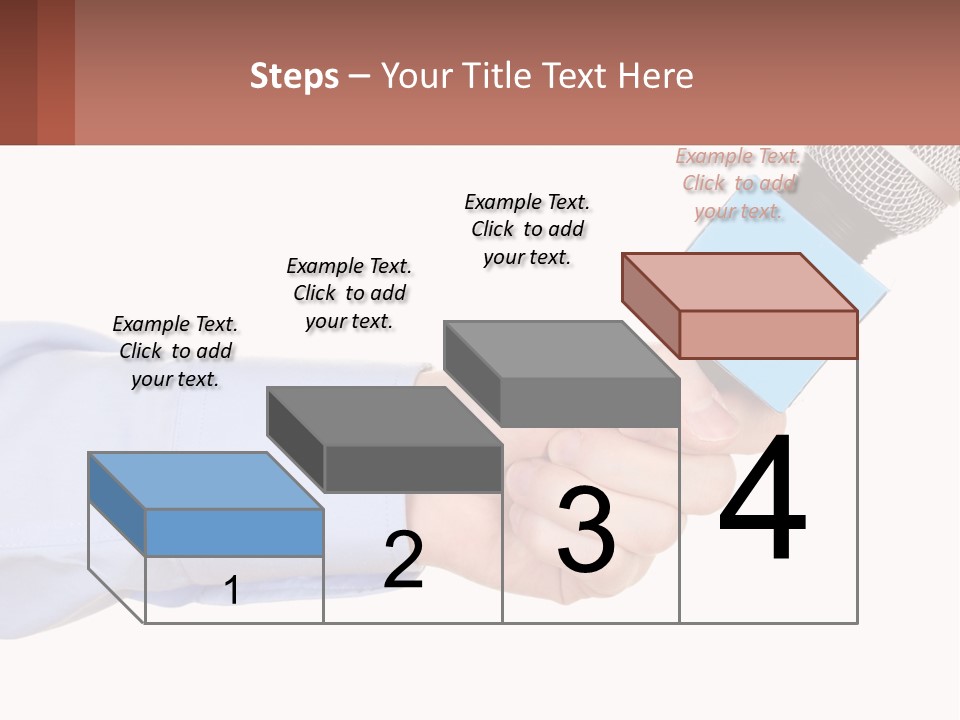 Steps – Your Title Text Here

Example Text. Click to add your text.

Example Text. Click to add your text.

Example Text. Click to add your text.

Example Text. Click to add your text.

1

2

3

4